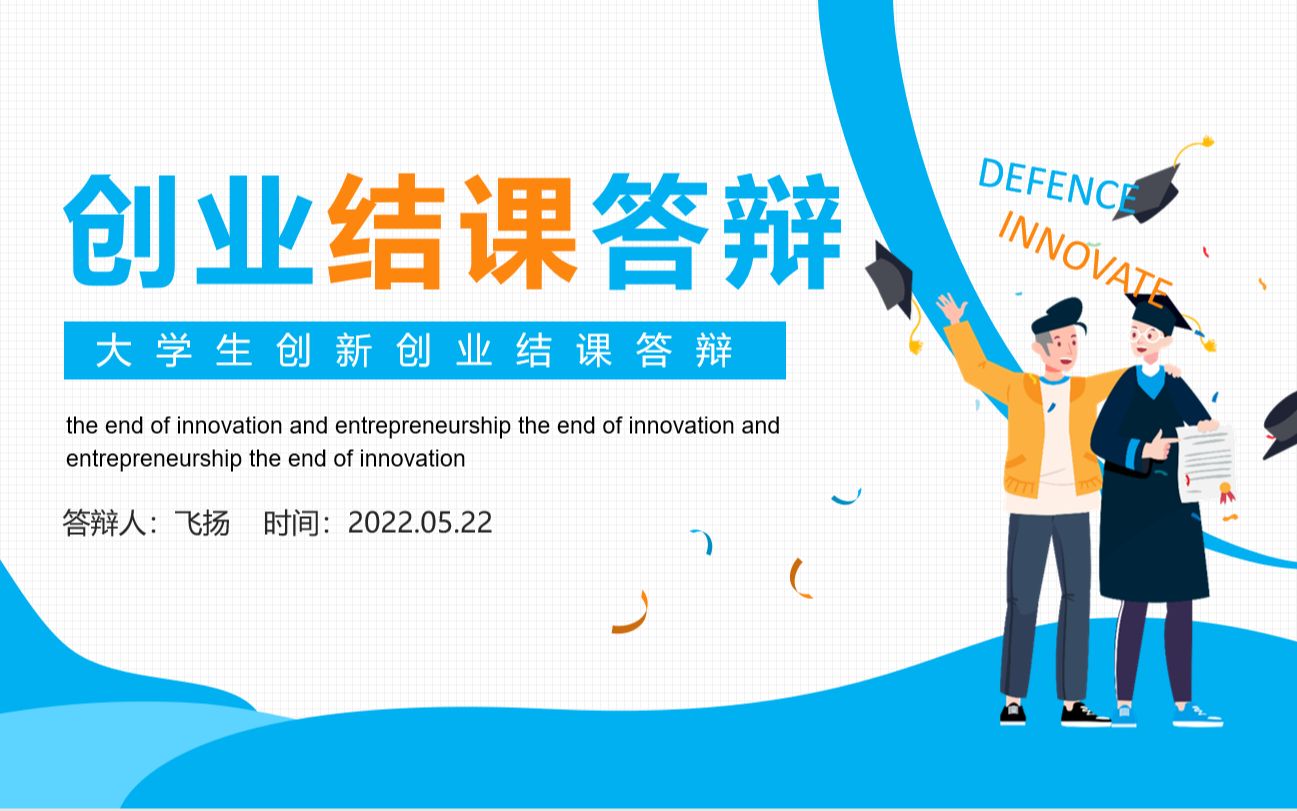 创业结课答辩

大学生创新创业结课答辩

the end of innovation and entrepreneurship the end of innovation and entrepreneurship the end of innovation

答辩人：飞扬　时间：2022.05.22

DEFENCE

INNOVATE